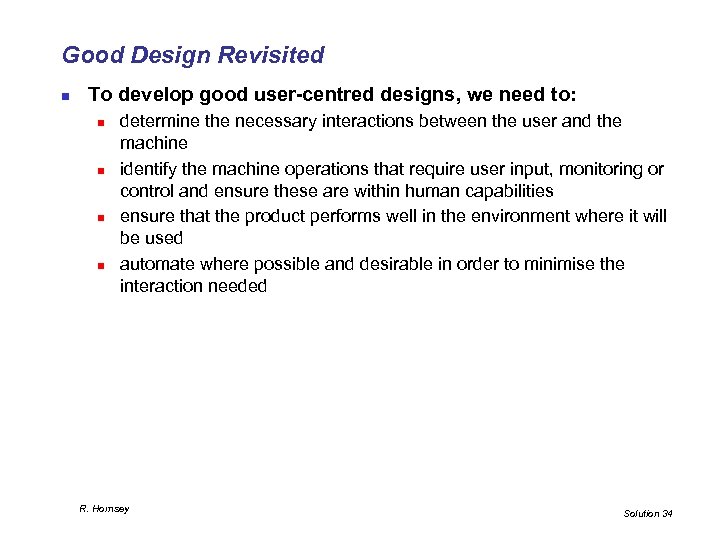 Good Design Revisited

To develop good user-centred designs, we need to:

determine the necessary interactions between the user and the machine

identify the machine operations that require user input, monitoring or control and ensure these are within human capabilities

ensure that the product performs well in the environment where it will be used

automate where possible and desirable in order to minimise the interaction needed

R. Hornsey

Solution 34